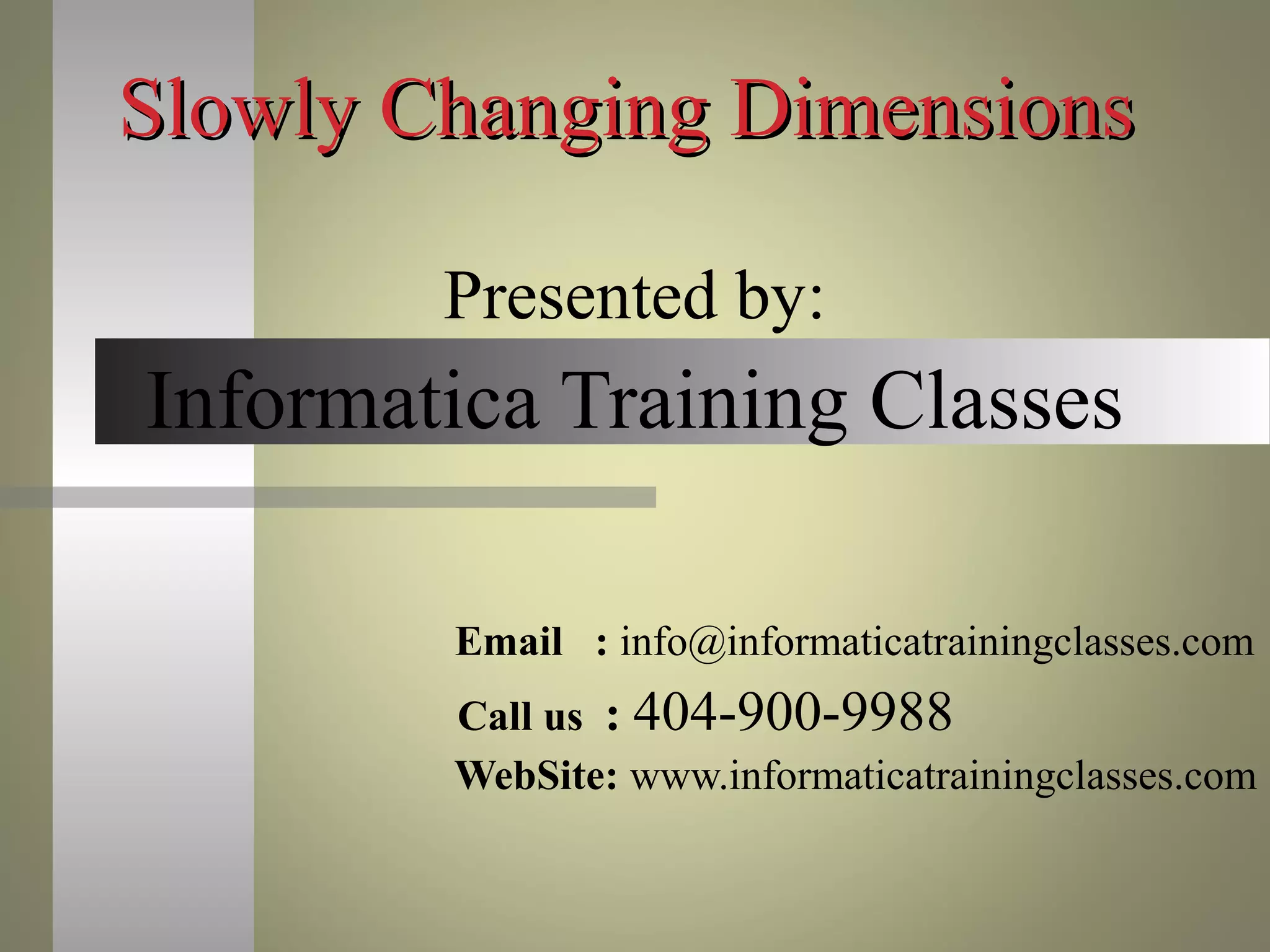 Slowly Changing Dimensions

Presented by:

Informatica Training Classes

Email : info@informaticatrainingclasses.com
Call us : 404-900-9988
WebSite: www.informaticatrainingclasses.com